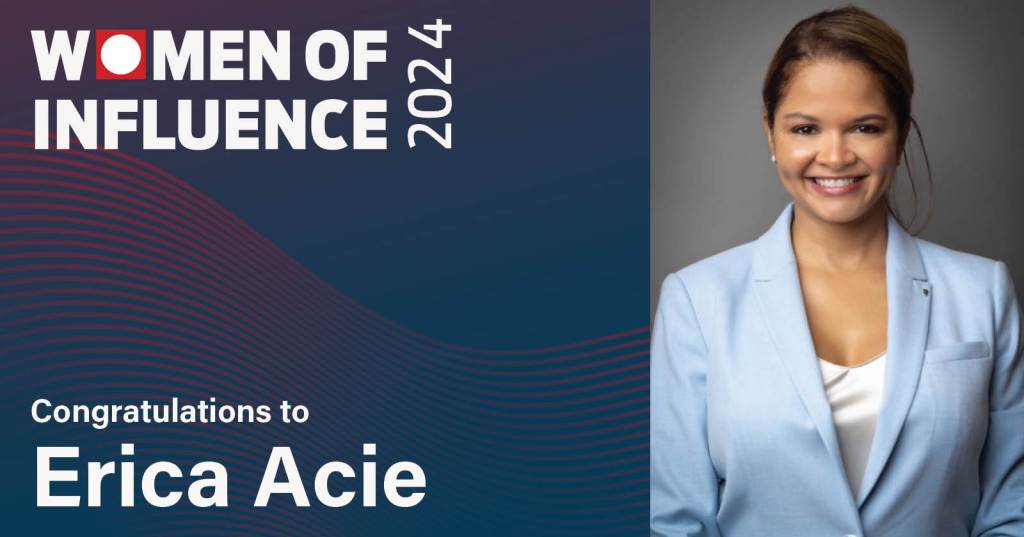 WOMEN OF
INFLUENCE
2024

Congratulations to
Erica Acie